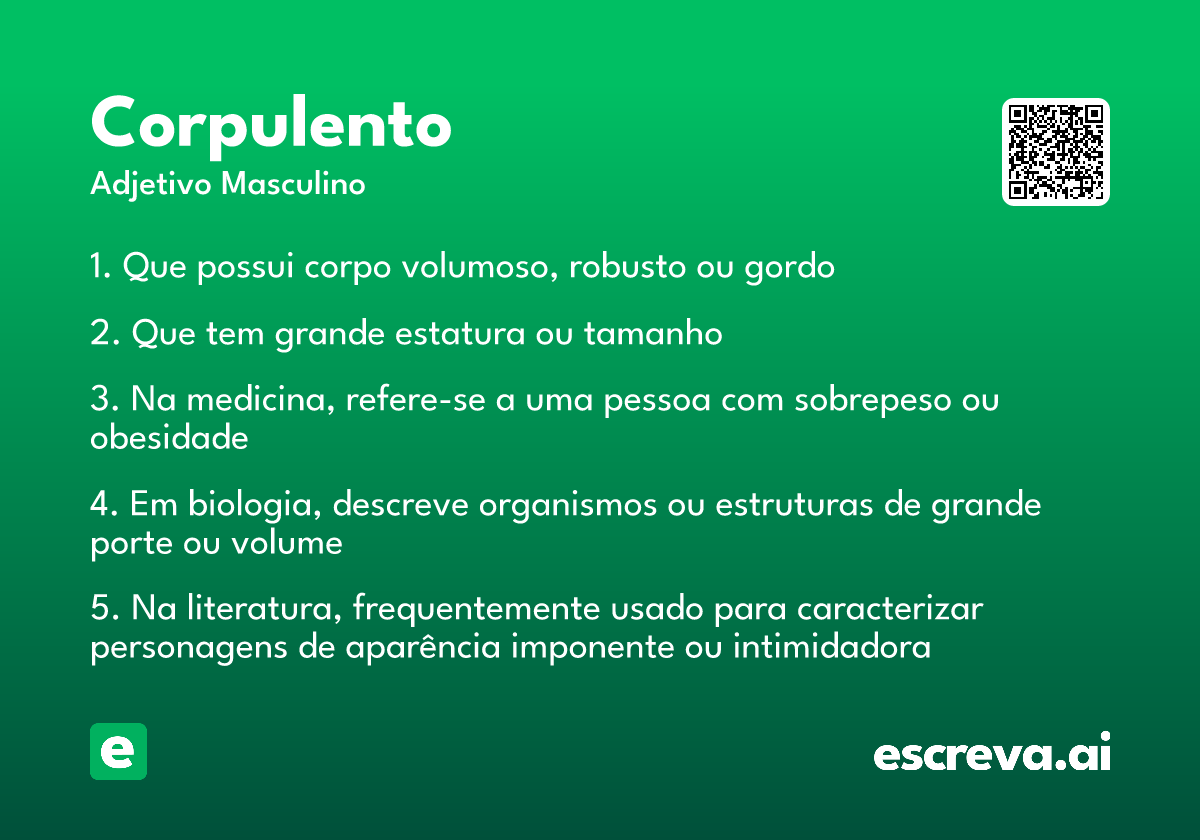 Corpulento
Adjetivo Masculino

1. Que possui corpo volumoso, robusto ou gordo

2. Que tem grande estatura ou tamanho

3. Na medicina, refere-se a uma pessoa com sobrepeso ou obesidade

4. Em biologia, descreve organismos ou estruturas de grande porte ou volume

5. Na literatura, frequentemente usado para caracterizar personagens de aparência imponente ou intimidadora

e

escreva.ai